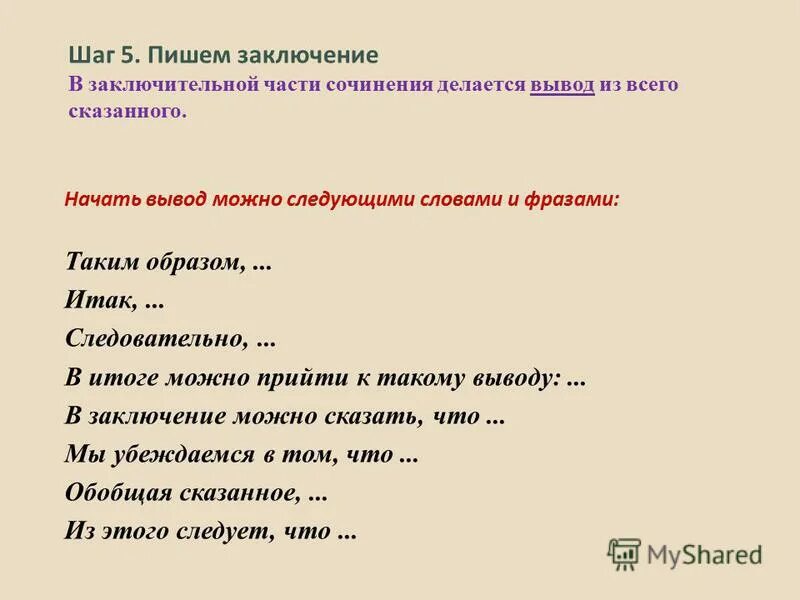 Шаг 5. Пишем заключение
В заключительной части сочинения делается вывод из всего сказанного.

Начать вывод можно следующими словами и фразами:

Таким образом, ...
Итак, ...
Следовательно, ...
В итоге можно прийти к такому выводу: ...
В заключение можно сказать, что ...
Мы убеждаемся в том, что ...
Обобщая сказанное, ...
Из этого следует, что ...

MyShared